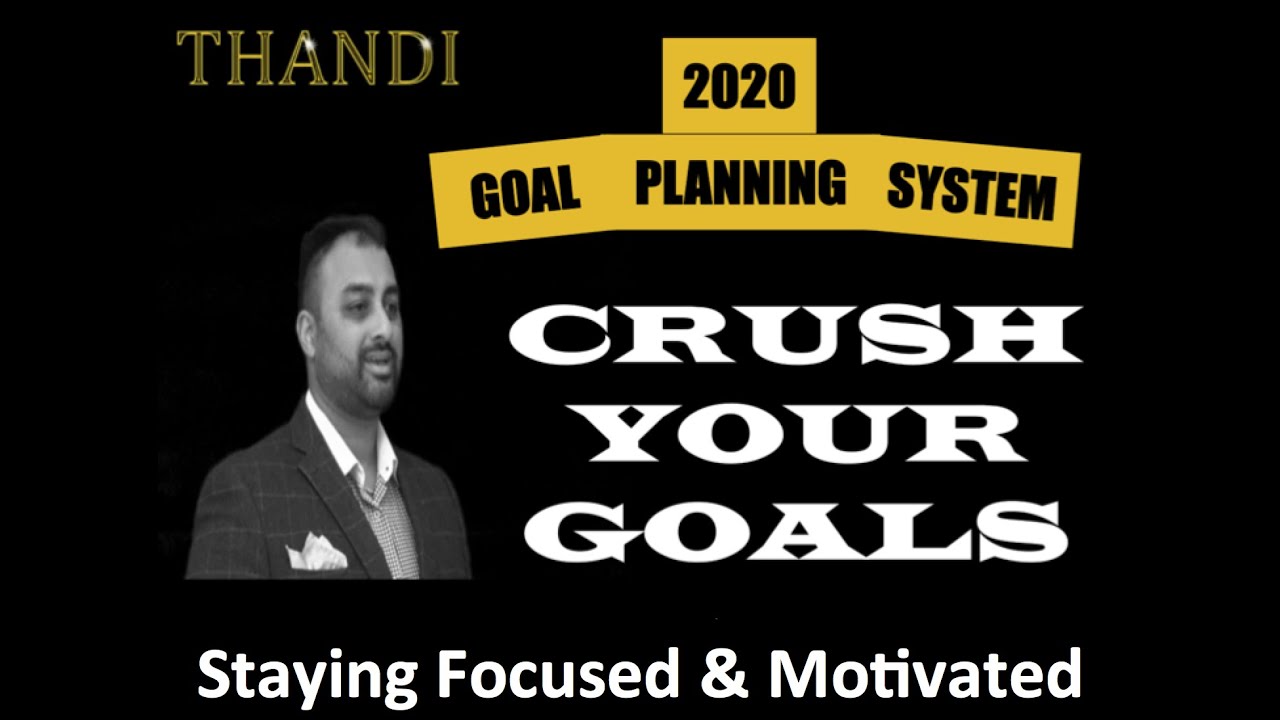 THANDI

2020

GOAL PLANNING SYSTEM

CRUSH YOUR GOALS

Staying Focused & Motivated